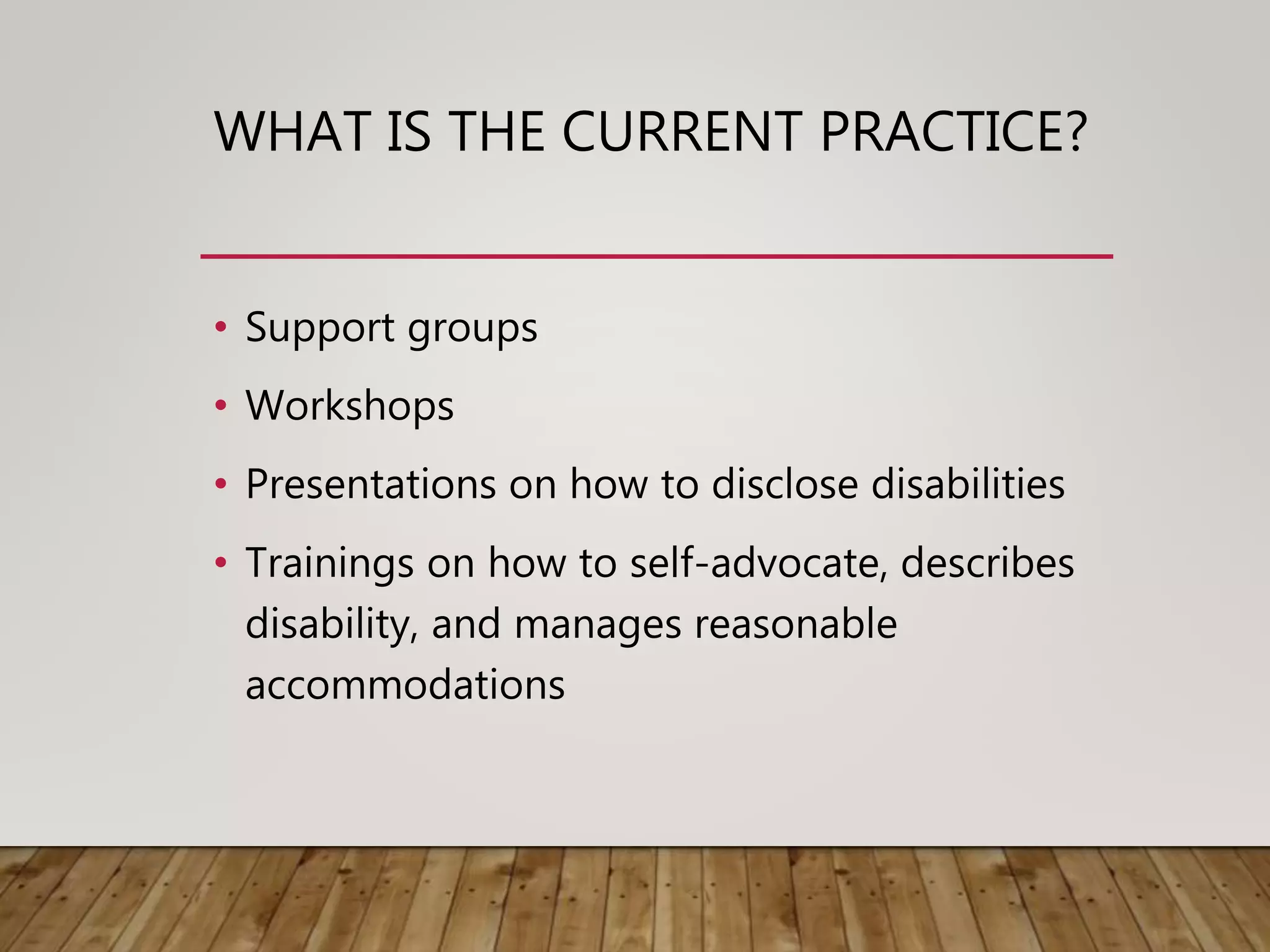 WHAT IS THE CURRENT PRACTICE?

• Support groups
• Workshops
• Presentations on how to disclose disabilities
• Trainings on how to self-advocate, describes disability, and manages reasonable accommodations